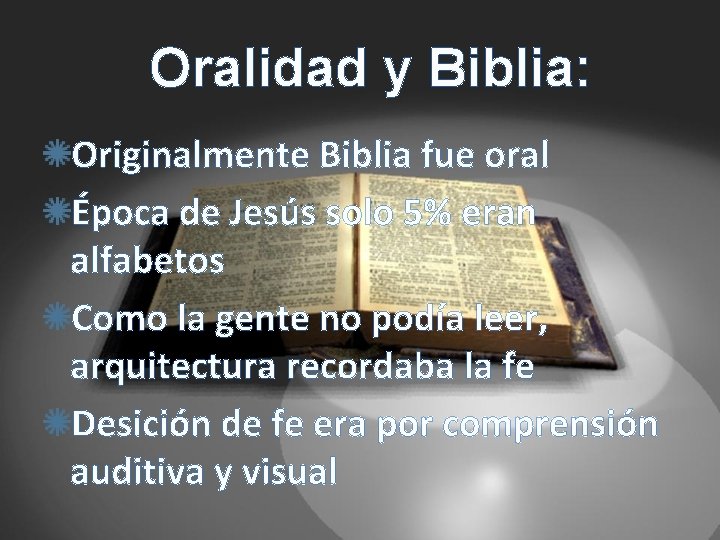 Oralidad y Biblia:

Originalmente Biblia fue oral

Época de Jesús solo 5% eran alfabetos

Como la gente no podía leer, arquitectura recordaba la fe

Desición de fe era por comprensión auditiva y visual